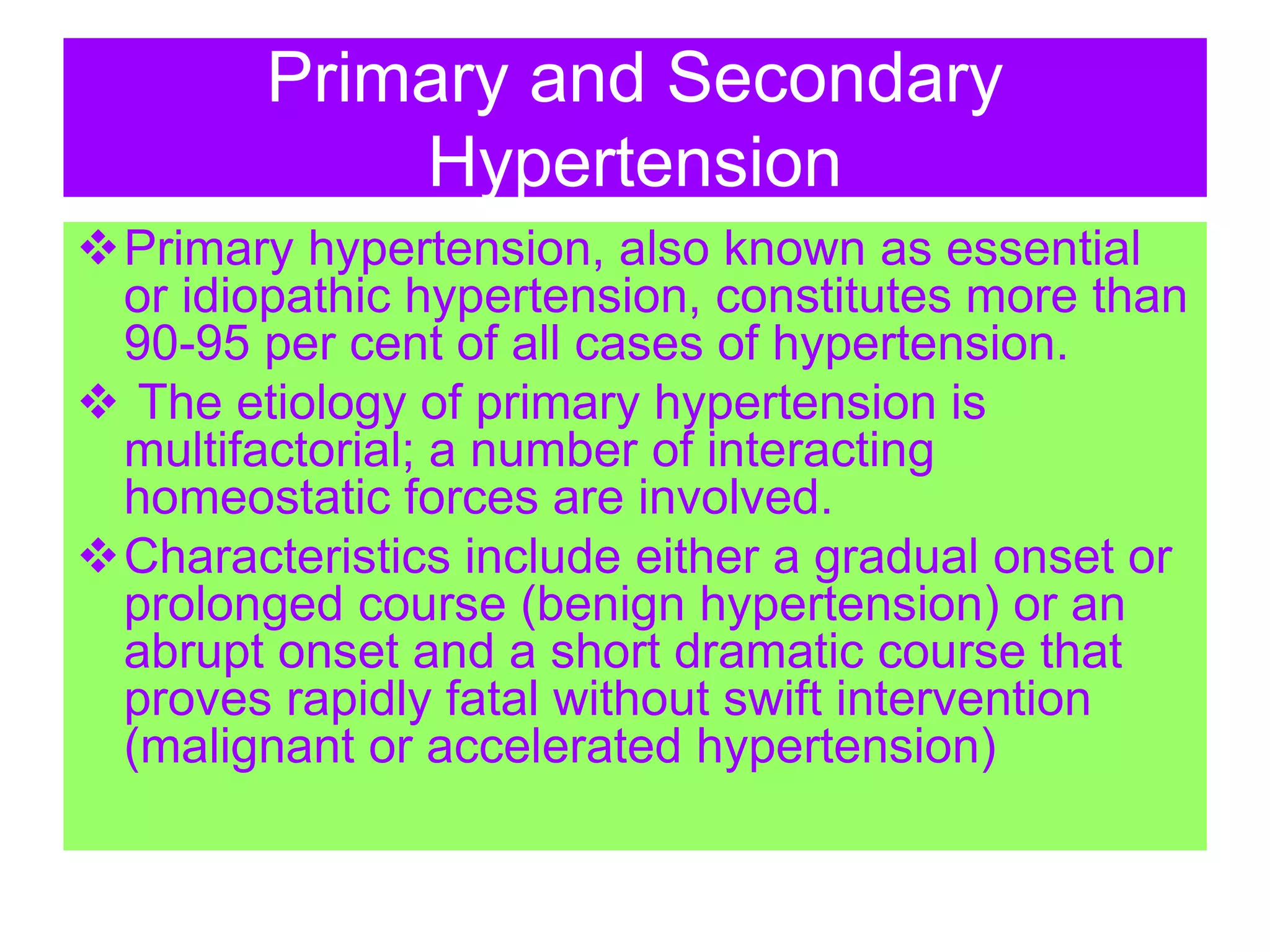 Primary and Secondary Hypertension

❖ Primary hypertension, also known as essential or idiopathic hypertension, constitutes more than 90-95 per cent of all cases of hypertension.

❖ The etiology of primary hypertension is multifactorial; a number of interacting homeostatic forces are involved.

❖ Characteristics include either a gradual onset or prolonged course (benign hypertension) or an abrupt onset and a short dramatic course that proves rapidly fatal without swift intervention (malignant or accelerated hypertension)